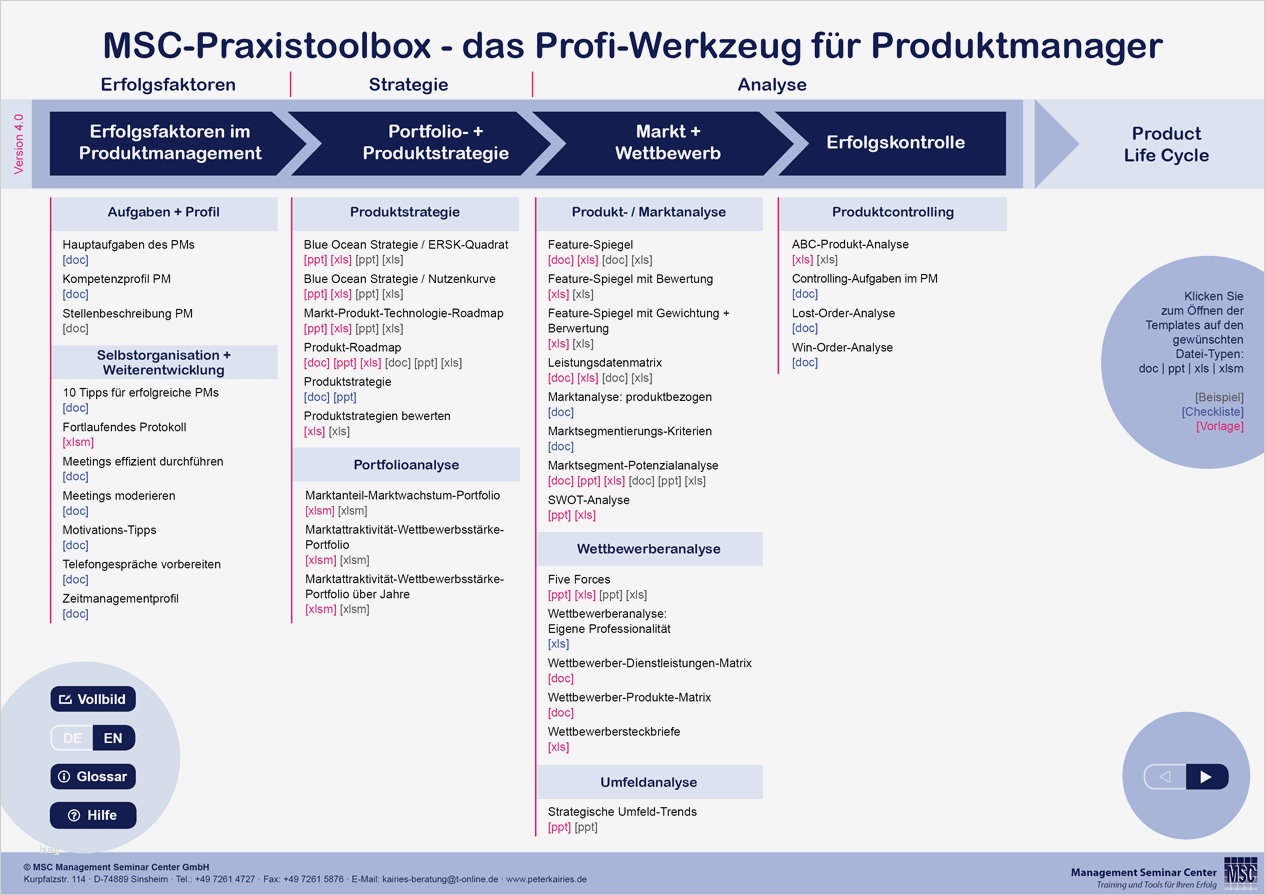 MSC-Praxistoolbox - das Profi-Werkzeug für Produktmanager

Erfolgsfaktoren | Strategie | Analyse

Version 4.0

Erfolgsfaktoren im Produktmanagement

Portfolio- + Produktstrategie

Markt + Wettbewerb

Erfolgskontrolle

Product Life Cycle

Aufgaben + Profil

Hauptaufgaben des PMs
[doc]
Kompetenzprofil PM
[doc]
Stellenbeschreibung PM
[doc]

Selbstorganisation + Weiterentwicklung

10 Tipps für erfolgreiche PMs
[doc]
Fortlaufendes Protokoll
[xlsm]
Meetings effizient durchführen
[doc]
Meetings moderieren
[doc]
Motivations-Tipps
[doc]
Telefongespräche vorbereiten
[doc]
Zeitmanagementprofil
[doc]

Produktstrategie

Blue Ocean Strategie / ERSK-Quadrat
[ppt] [xls] [ppt] [xls]
Blue Ocean Strategie / Nutzenkurve
[ppt] [xls] [ppt] [xls]
Markt-Produkt-Technologie-Roadmap
[ppt] [xls] [ppt] [xls]
Produkt-Roadmap
[doc] [ppt] [xls] [doc] [ppt] [xls]
Produktstrategie
[doc] [ppt]
Produktstrategien bewerten
[xls] [xls]

Portfolioanalyse

Marktanteil-Marktwachstum-Portfolio
[xlsm] [xlsm]
Marktattraktivität-Wettbewerbsstärke-Portfolio
[xlsm] [xlsm]
Marktattraktivität-Wettbewerbsstärke-Portfolio über Jahre
[xlsm] [xlsm]

Produkt- / Marktanalyse

Feature-Spiegel
[doc] [xls] [doc] [xls]
Feature-Spiegel mit Bewertung
[xls] [xls]
Feature-Spiegel mit Gewichtung + Berwertung
[xls] [xls]
Leistungsdatenmatrix
[doc] [xls] [doc] [xls]
Marktanalyse: produktbezogen
[doc]
Marktsegmentierungs-Kriterien
[doc]
Marktsegment-Potenzialanalyse
[doc] [ppt] [xls] [doc] [ppt] [xls]
SWOT-Analyse
[ppt] [xls]

Wettbewerberanalyse

Five Forces
[ppt] [xls] [ppt] [xls]
Wettbewerberanalyse: Eigene Professionalität
[xls]
Wettbewerber-Dienstleistungen-Matrix
[doc]
Wettbewerber-Produkte-Matrix
[doc]
Wettbewerbersteckbriefe
[xls]

Umfeldanalyse

Strategische Umfeld-Trends
[ppt] [ppt]

Produktcontrolling

ABC-Produkt-Analyse
[xls] [xls]
Controlling-Aufgaben im PM
[doc]
Lost-Order-Analyse
[doc]
Win-Order-Analyse
[doc]

Klicken Sie zum Öffnen der Templates auf den gewünschten Datei-Typen:
doc | ppt | xls | xlsm

[Beispiel]
[Checkliste]
[Vorlage]

Vollbild
DE EN
Glossar
Hilfe

© MSC Management Seminar Center GmbH
Kurpfalzstr. 114 · D-74889 Sinsheim · Tel.: +49 7261 4727 · Fax: +49 7261 5876 · E-Mail: kairies-beratung@t-online.de · www.peterkairies.de

Management Seminar Center
Training und Tools für Ihren Erfolg
MSC